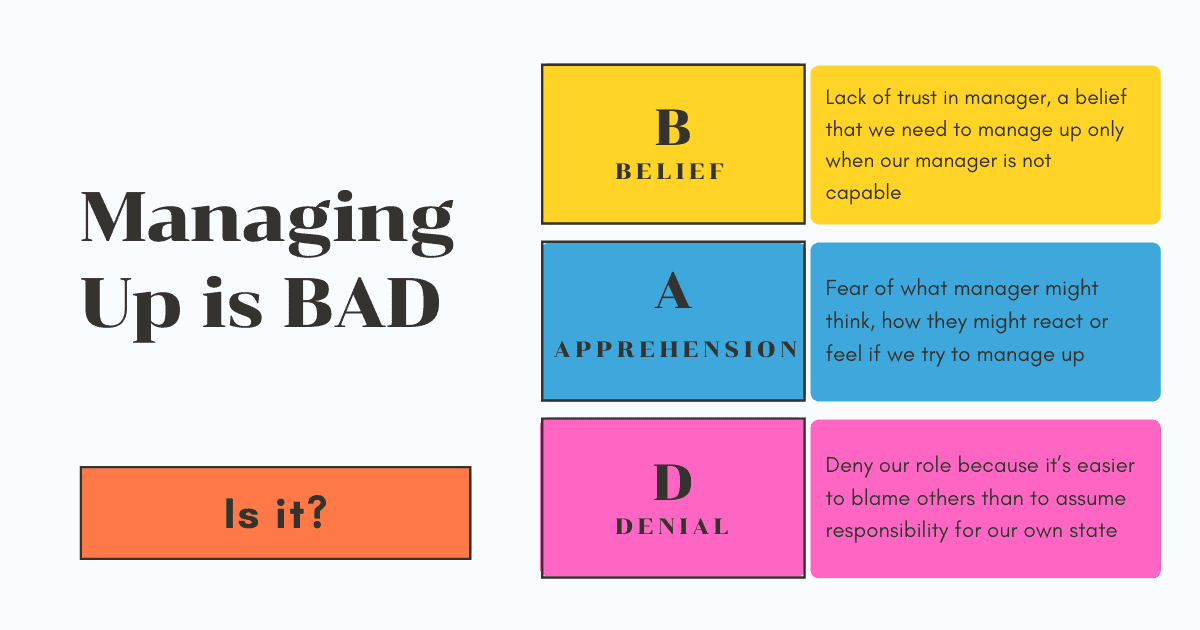 Managing Up is BAD

Is it?

B
BELIEF

Lack of trust in manager, a belief that we need to manage up only when our manager is not capable

A
APPREHENSION

Fear of what manager might think, how they might react or feel if we try to manage up

D
DENIAL

Deny our role because it's easier to blame others than to assume responsibility for our own state